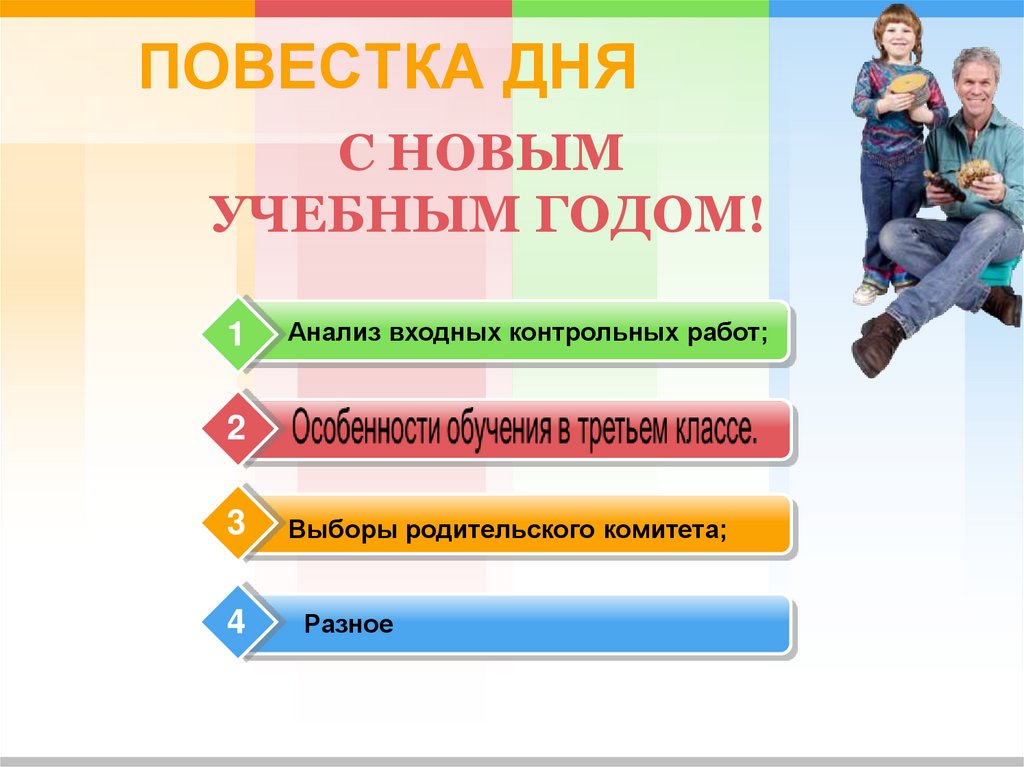 ПОВЕСТКА ДНЯ

С НОВЫМ УЧЕБНЫМ ГОДОМ!

1 Анализ входных контрольных работ;

2 Особенности обучения в третьем классе.

3 Выборы родительского комитета;

4 Разное